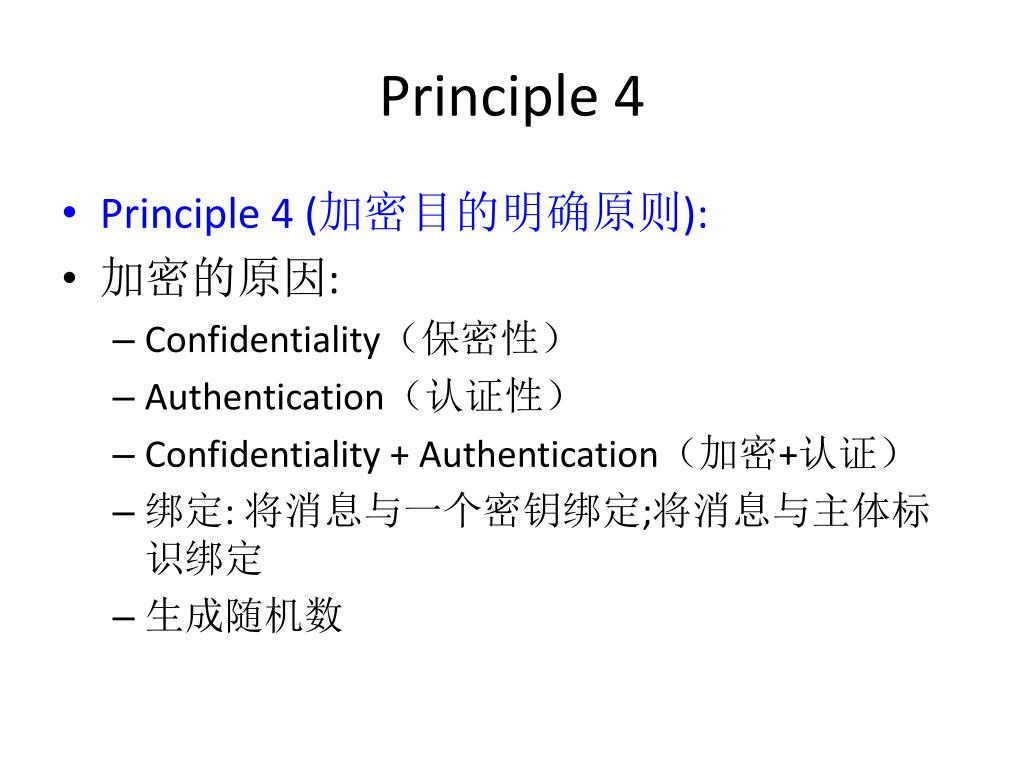 Principle 4

• Principle 4 (加密目的明确原则):
• 加密的原因:
  – Confidentiality（保密性）
  – Authentication（认证性）
  – Confidentiality + Authentication（加密+认证）
  – 绑定: 将消息与一个密钥绑定;将消息与主体标识绑定
  – 生成随机数